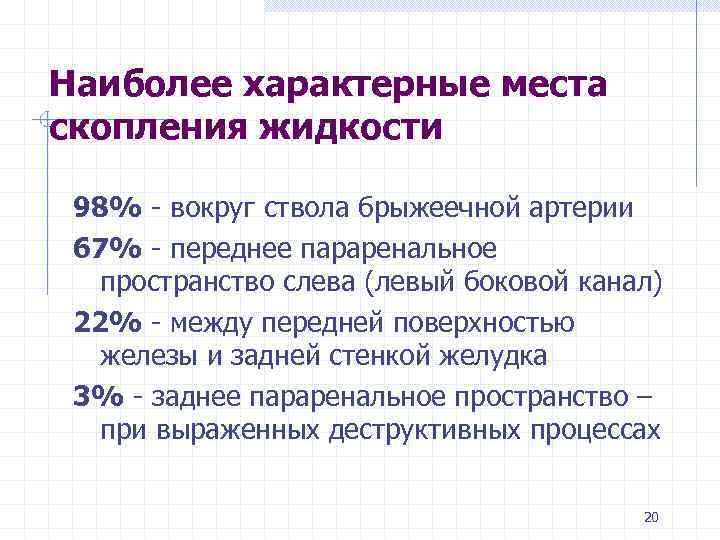 Наиболее характерные места скопления жидкости

98% - вокруг ствола брыжеечной артерии

67% - переднее параренальное пространство слева (левый боковой канал)

22% - между передней поверхностью железы и задней стенкой желудка

3% - заднее параренальное пространство – при выраженных деструктивных процессах

20